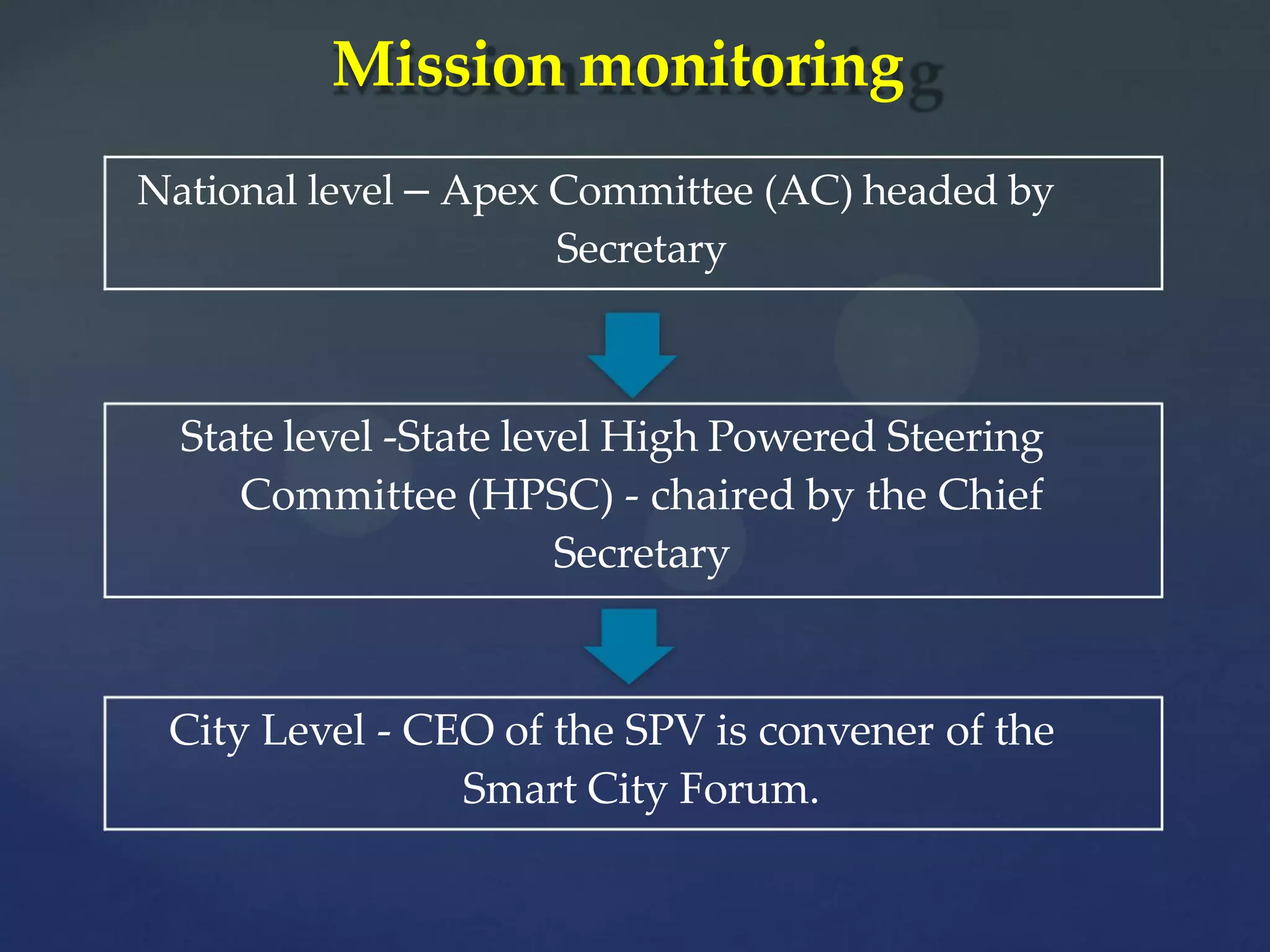 Mission monitoring

National level – Apex Committee (AC) headed by Secretary

State level -State level High Powered Steering Committee (HPSC) - chaired by the Chief Secretary

City Level - CEO of the SPV is convener of the Smart City Forum.